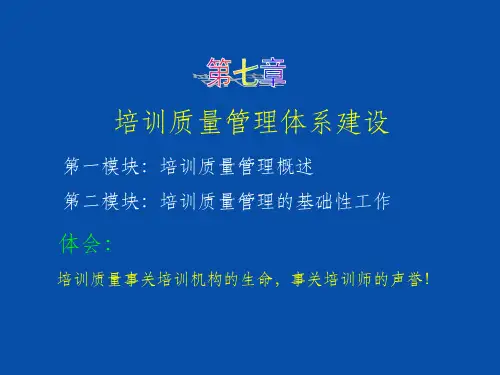 第七章

培训质量管理体系建设

第一模块：培训质量管理概述

第二模块：培训质量管理的基础性工作

体会：

培训质量事关培训机构的生命，事关培训师的声誉！